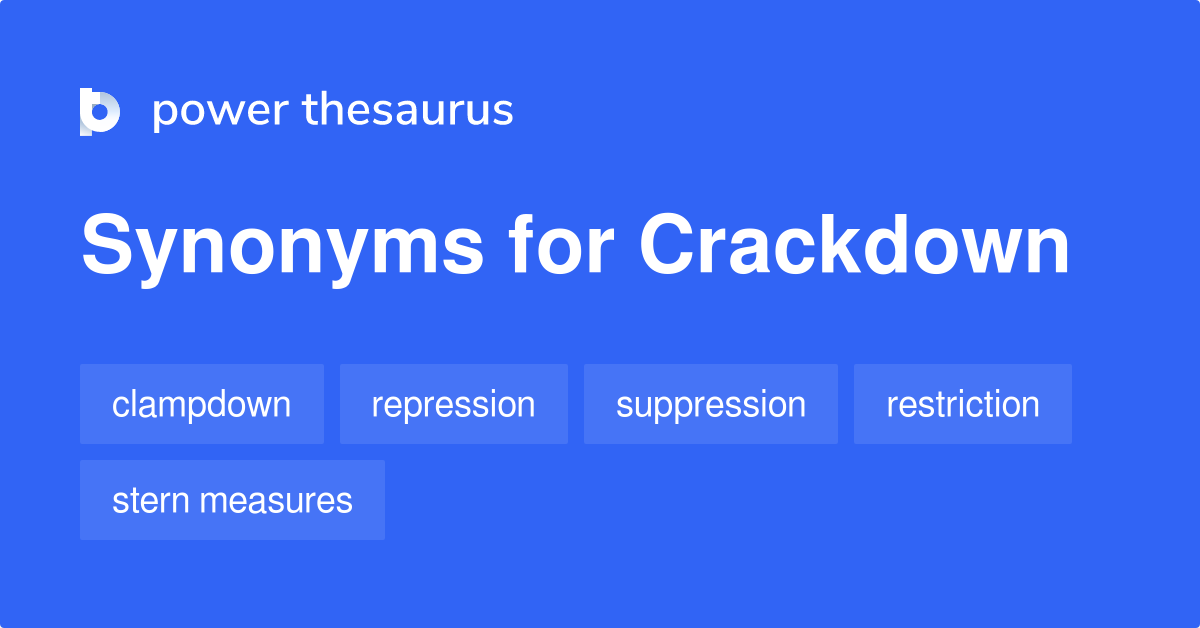 power thesaurus

Synonyms for Crackdown

clampdown
repression
suppression
restriction
stern measures